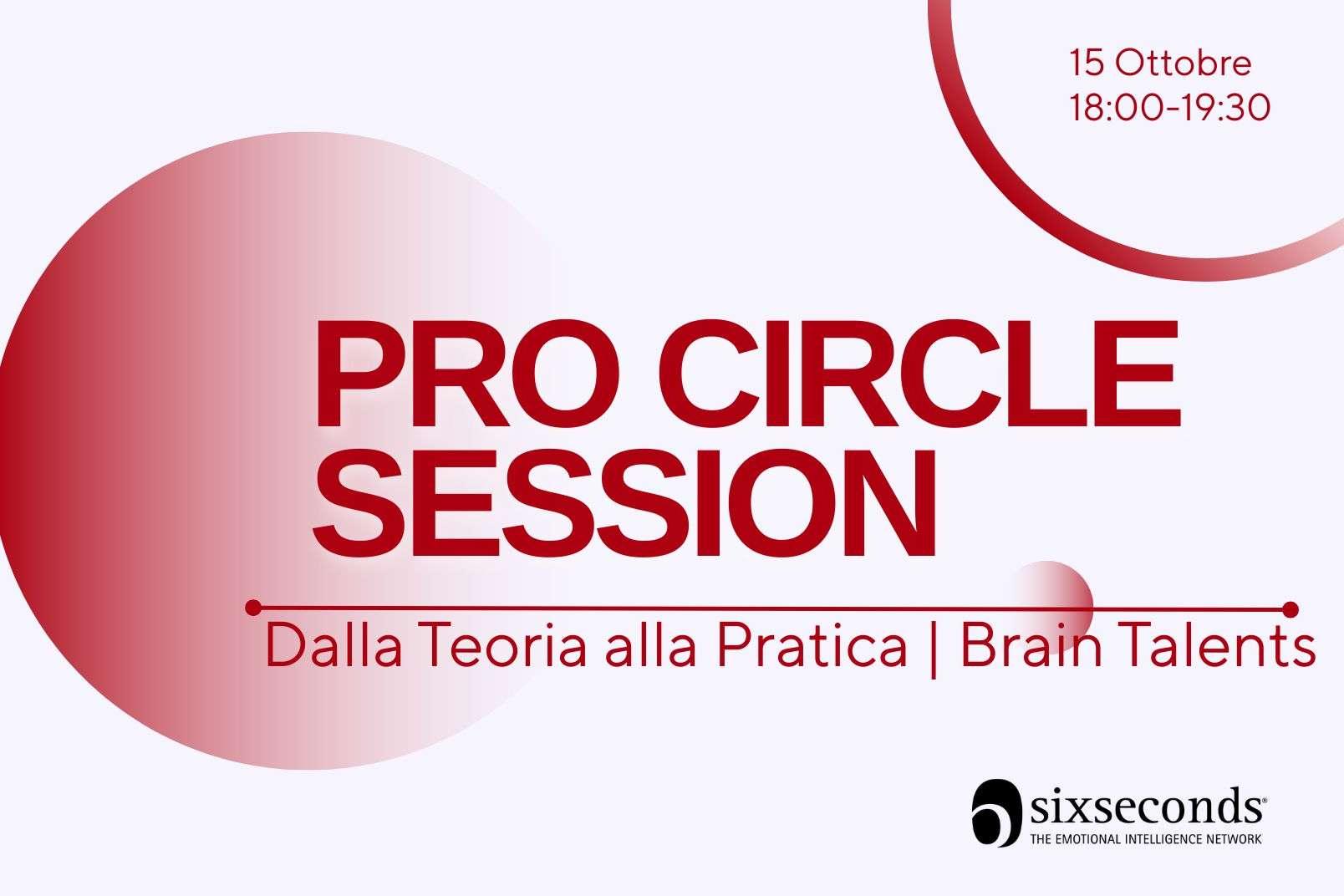 15 Ottobre
18:00-19:30

PRO CIRCLE SESSION

Dalla Teoria alla Pratica | Brain Talents

sixseconds®
THE EMOTIONAL INTELLIGENCE NETWORK